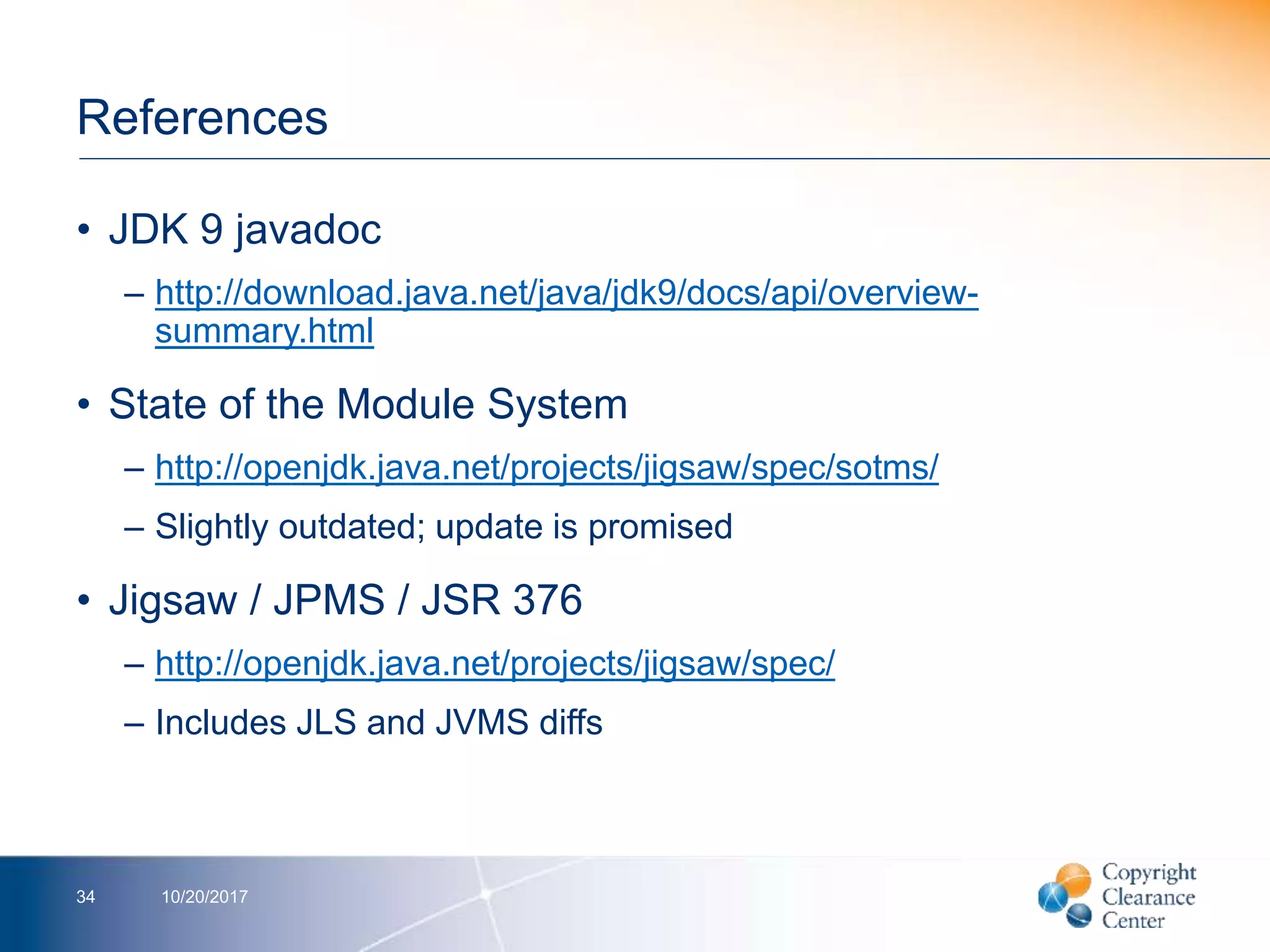 References

• JDK 9 javadoc

– http://download.java.net/java/jdk9/docs/api/overview-summary.html

• State of the Module System

– http://openjdk.java.net/projects/jigsaw/spec/sotms/

– Slightly outdated; update is promised

• Jigsaw / JPMS / JSR 376

– http://openjdk.java.net/projects/jigsaw/spec/

– Includes JLS and JVMS diffs

34 10/20/2017

Copyright Clearance Center